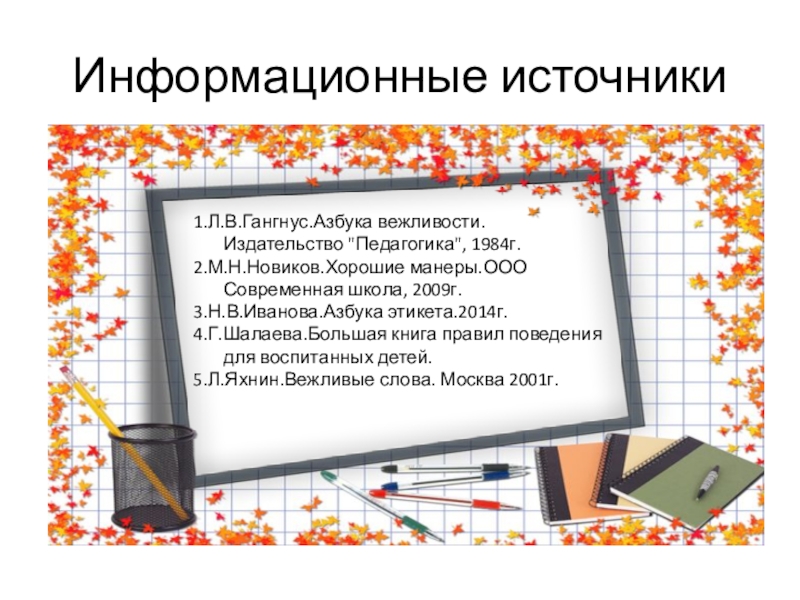 Информационные источники

1.Л.В.Гангнус.Азбука вежливости. Издательство "Педагогика", 1984г.
2.М.Н.Новиков.Хорошие манеры.ООО Современная школа, 2009г.
3.Н.В.Иванова.Азбука этикета.2014г.
4.Г.Шалаева.Большая книга правил поведения для воспитанных детей.
5.Л.Яхнин.Вежливые слова. Москва 2001г.